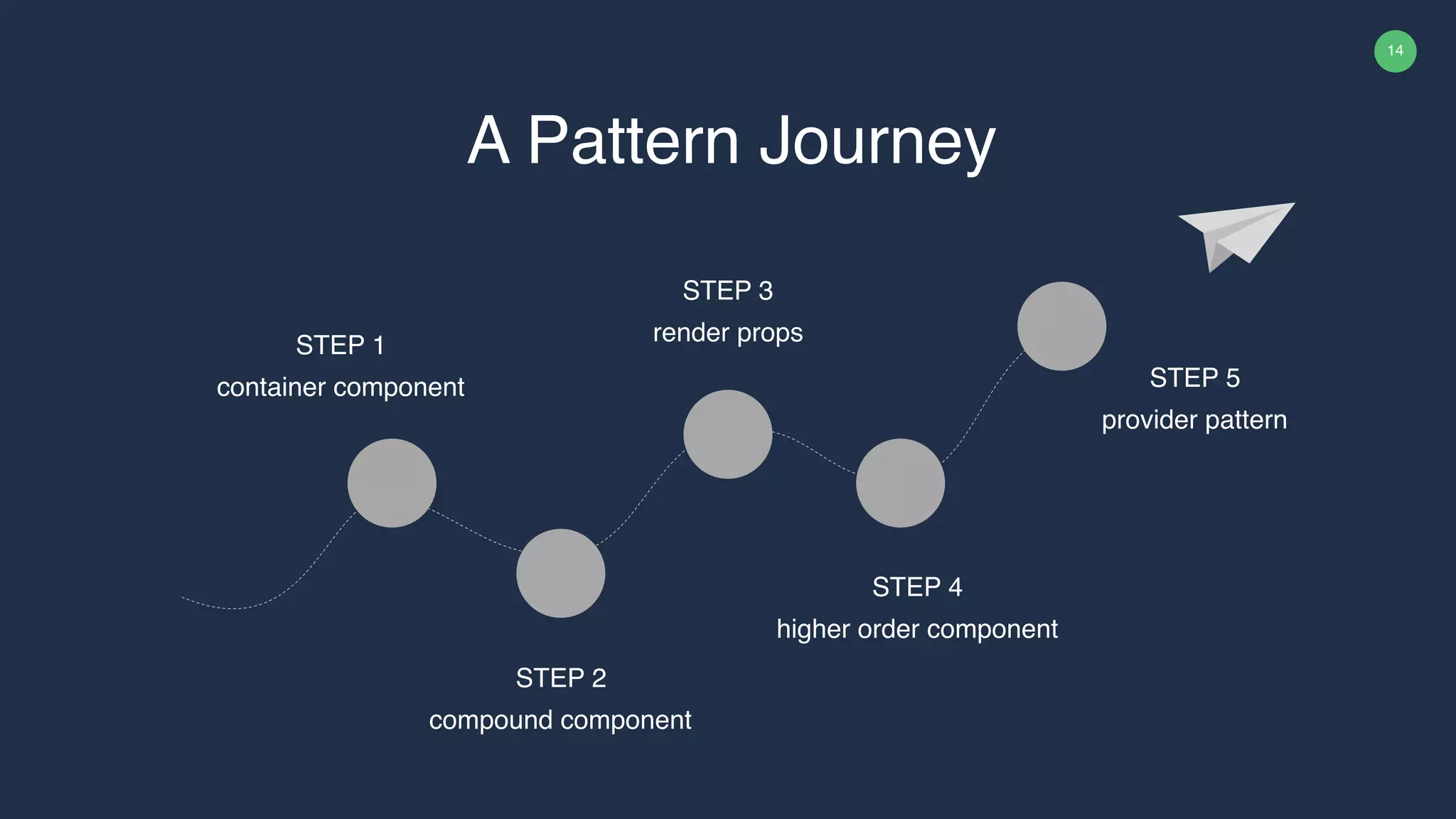 14

A Pattern Journey

STEP 1
container component

STEP 2
compound component

STEP 3
render props

STEP 4
higher order component

STEP 5
provider pattern